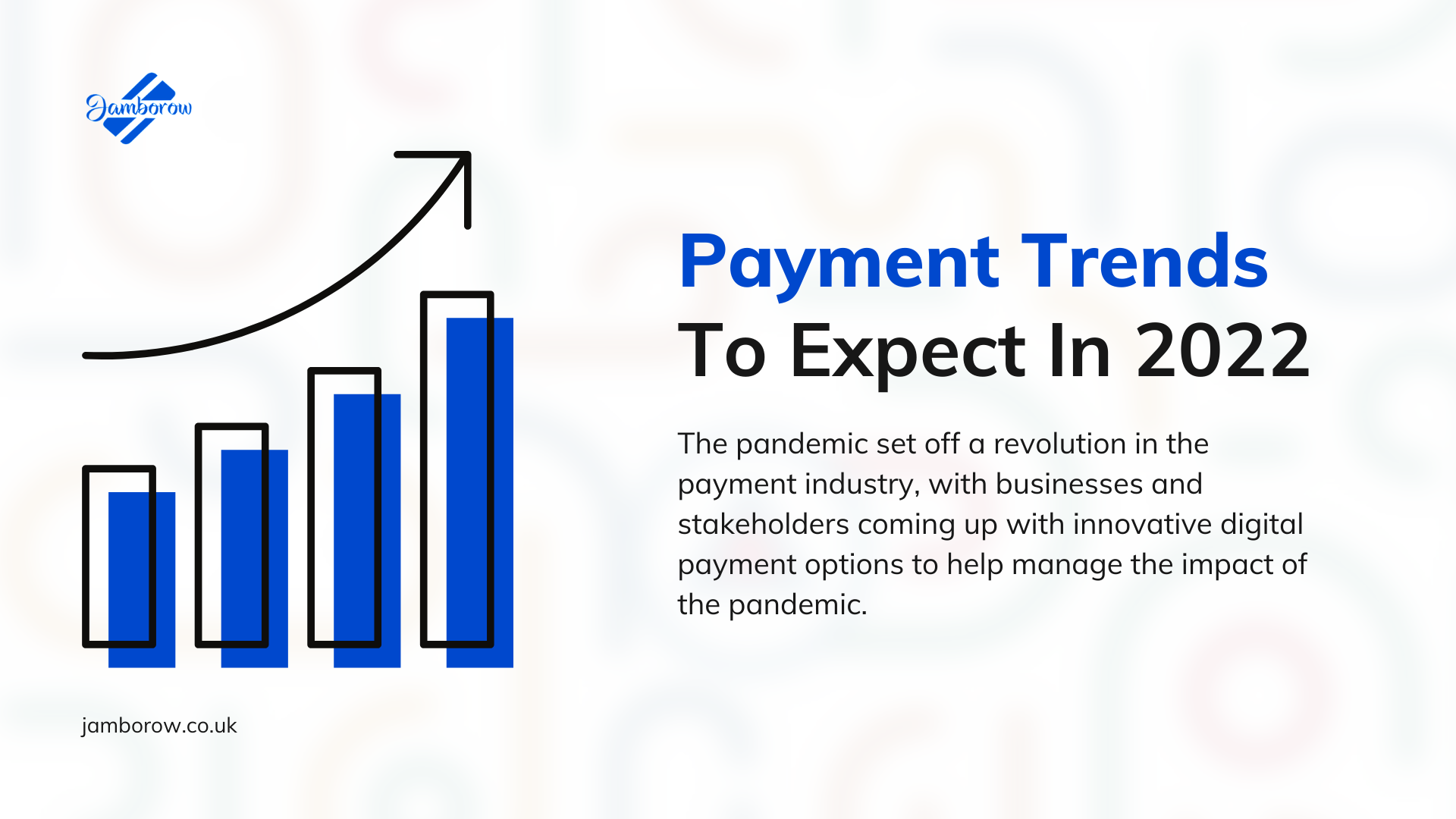 Jamborow

Payment Trends
To Expect In 2022

The pandemic set off a revolution in the payment industry, with businesses and stakeholders coming up with innovative digital payment options to help manage the impact of the pandemic.

jamborow.co.uk